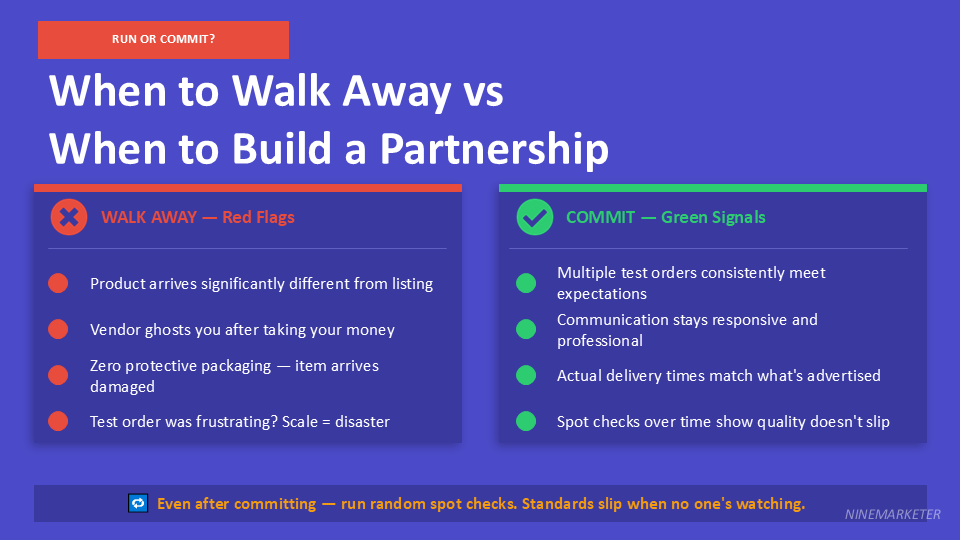 RUN OR COMMIT?

When to Walk Away vs
When to Build a Partnership

WALK AWAY — Red Flags

Product arrives significantly different from listing

Vendor ghosts you after taking your money

Zero protective packaging — item arrives damaged

Test order was frustrating? Scale = disaster

COMMIT — Green Signals

Multiple test orders consistently meet expectations

Communication stays responsive and professional

Actual delivery times match what's advertised

Spot checks over time show quality doesn't slip

Even after committing — run random spot checks. Standards slip when no one's watching.

NINEMARKETER